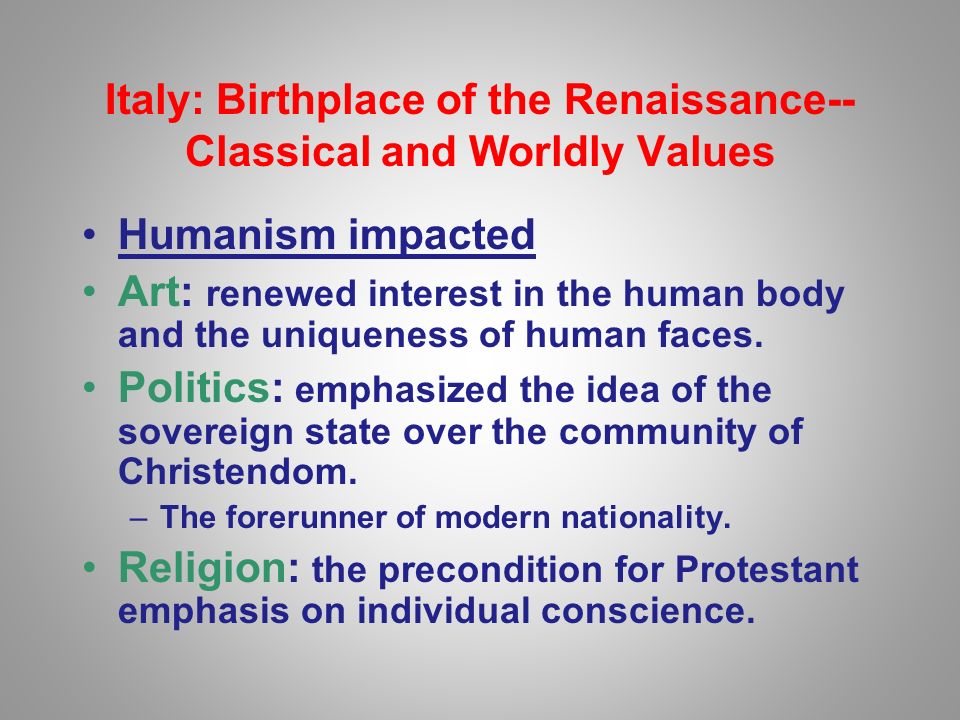 Italy: Birthplace of the Renaissance--
Classical and Worldly Values

• Humanism impacted
• Art: renewed interest in the human body and the uniqueness of human faces.
• Politics: emphasized the idea of the sovereign state over the community of Christendom.
– The forerunner of modern nationality.
• Religion: the precondition for Protestant emphasis on individual conscience.